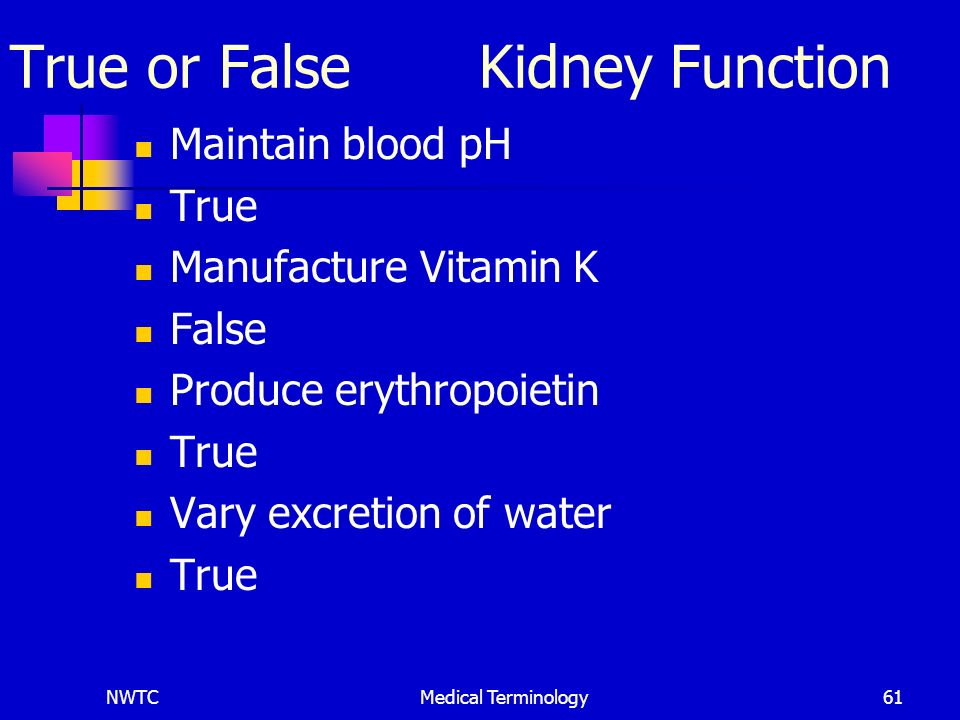 True or False Kidney Function

- Maintain blood pH
- True
- Manufacture Vitamin K
- False
- Produce erythropoietin
- True
- Vary excretion of water
- True

NWTC Medical Terminology 61